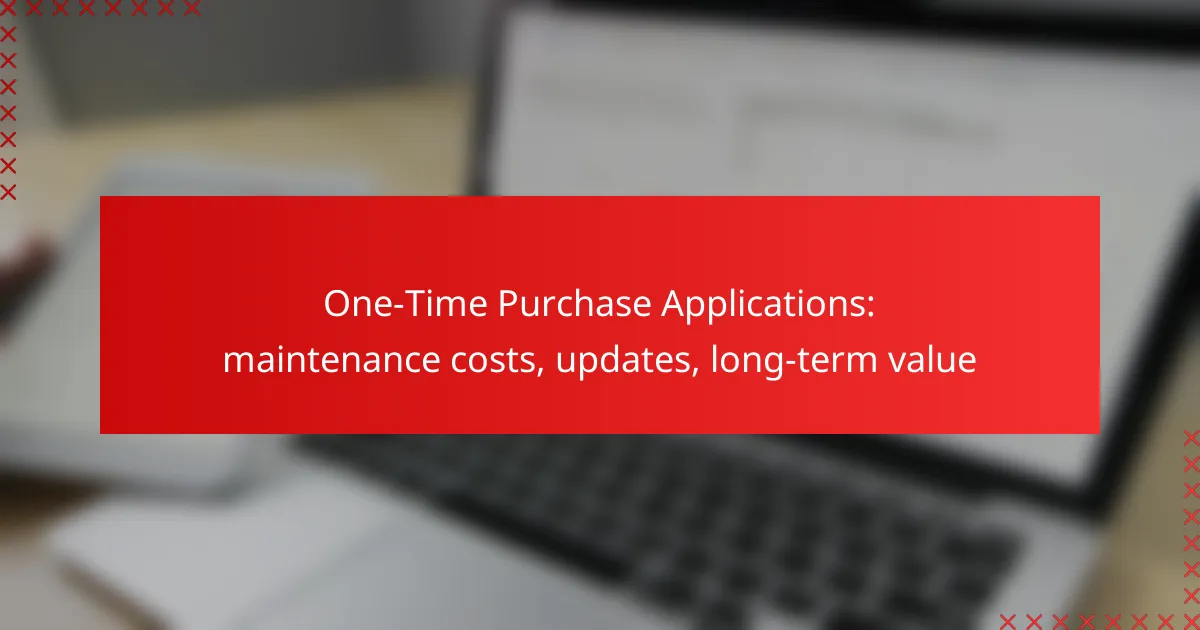 One-Time Purchase Applications:
maintenance costs, updates, long-term value